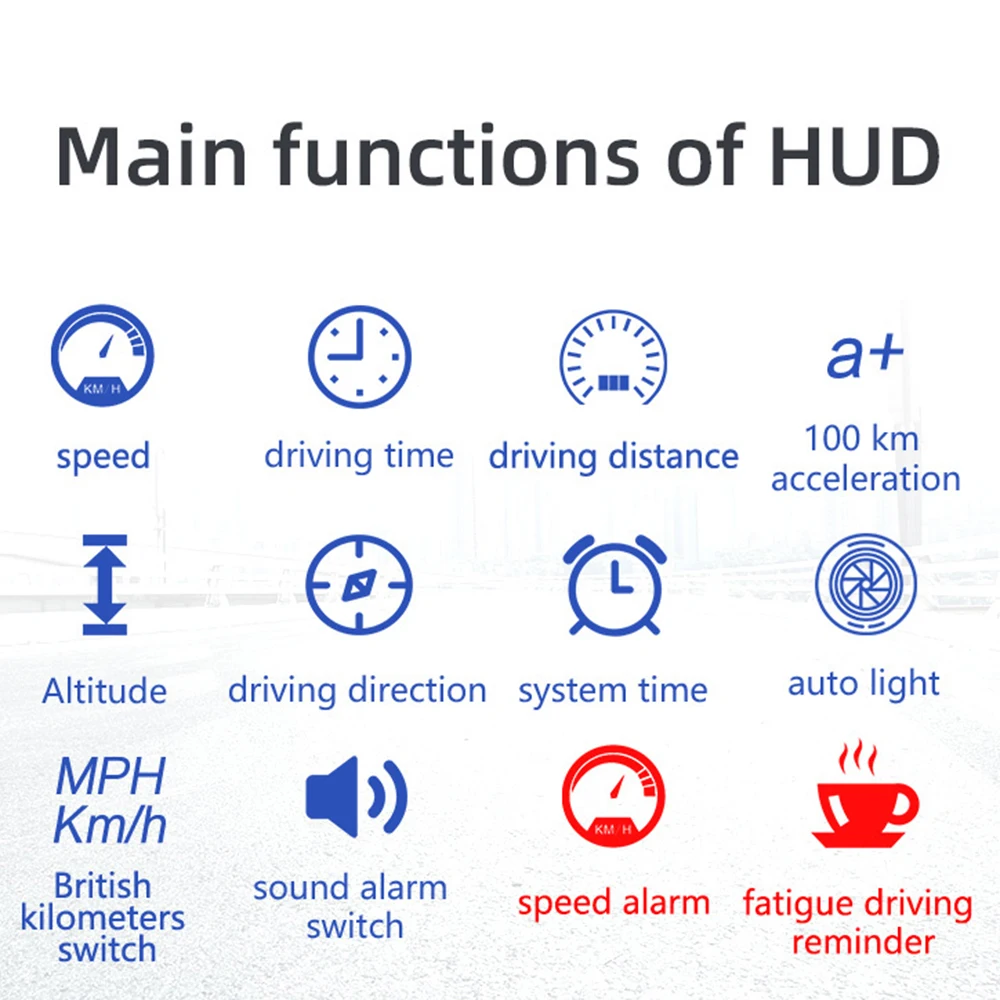 Main functions of HUD

KM/H

speed

driving time

driving distance

a+

100 km acceleration

Altitude

driving direction

system time

auto light

MPH Km/h

British kilometers switch

sound alarm switch

KM/H

speed alarm

fatigue driving reminder